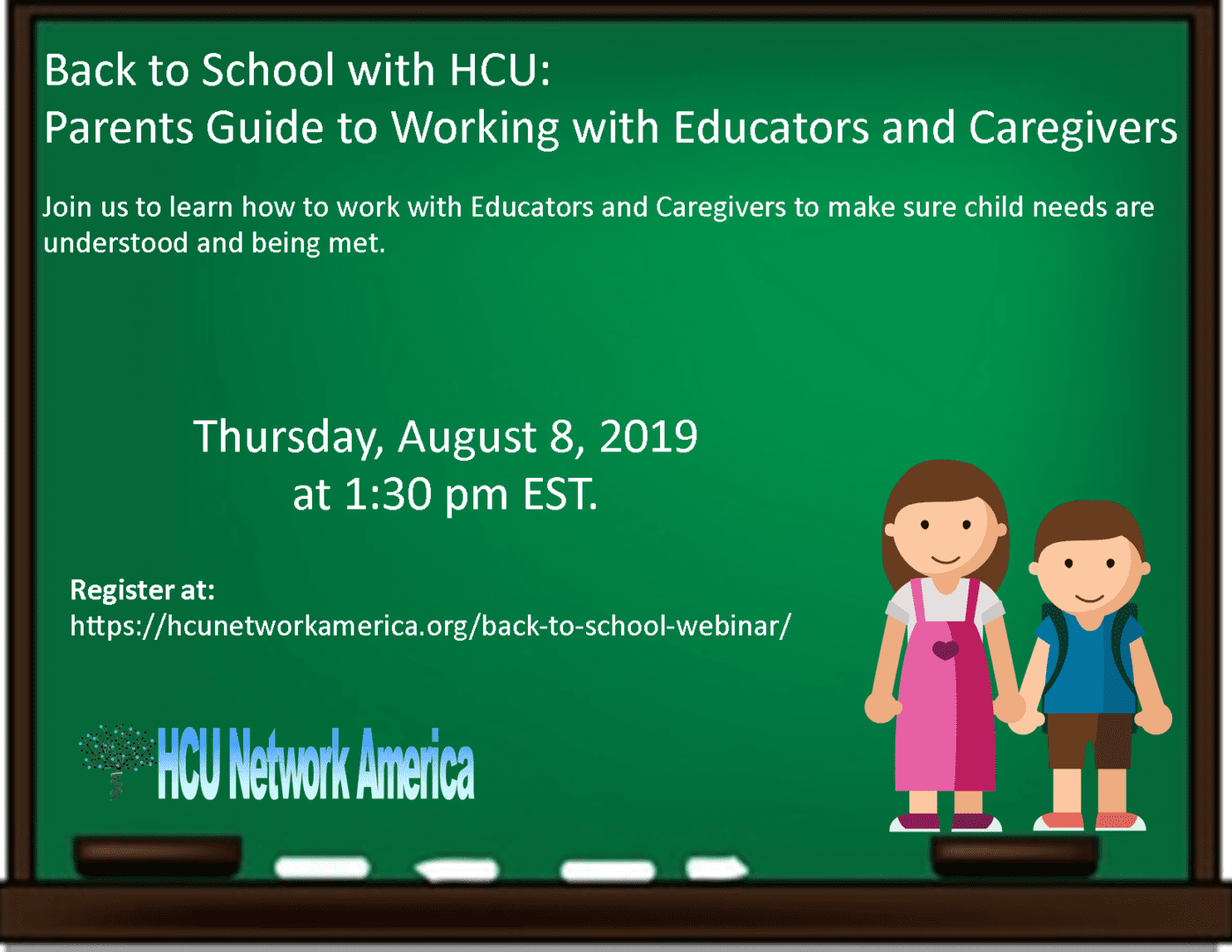 Back to School with HCU:
Parents Guide to Working with Educators and Caregivers

Join us to learn how to work with Educators and Caregivers to make sure child needs are understood and being met.

Thursday, August 8, 2019
at 1:30 pm EST.

Register at:
https://hcunetworkamerica.org/back-to-school-webinar/

HCU Network America